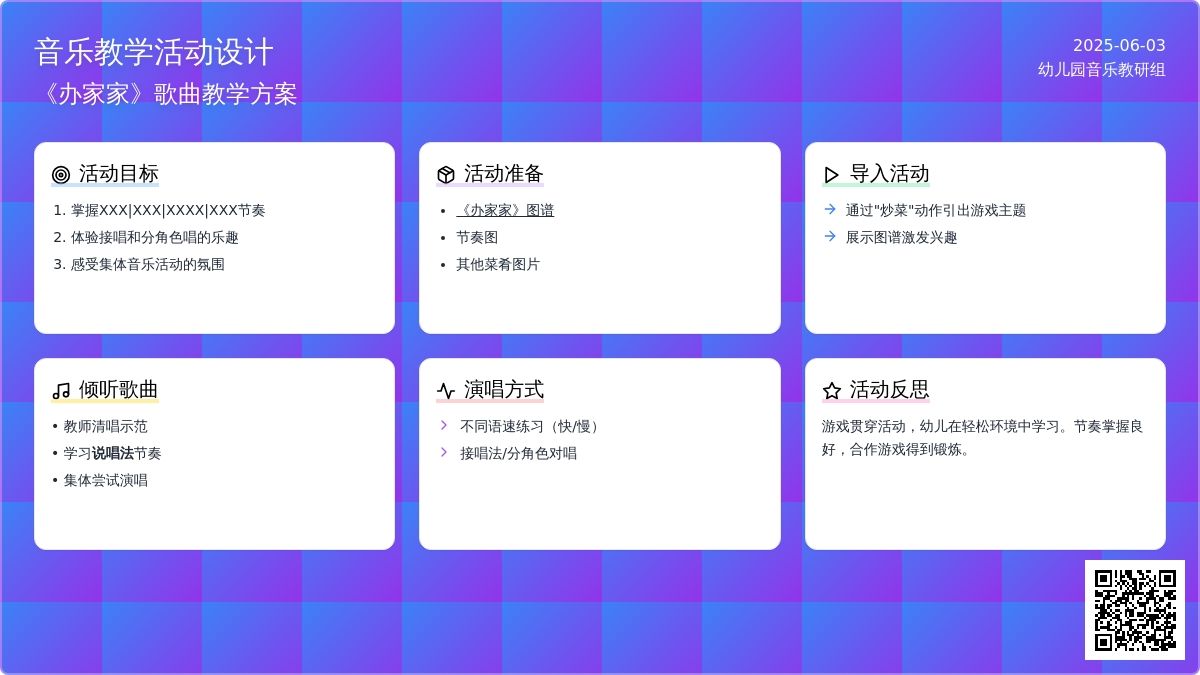 音乐教学活动设计
《办家家》歌曲教学方案

2025-06-03
幼儿园音乐教研组

活动目标
1. 掌握XXX|XXX|XXXX|XXX节奏
2. 体验接唱和分角色唱的乐趣
3. 感受集体音乐活动的氛围

活动准备
• 《办家家》图谱
• 节奏图
• 其他菜肴图片

导入活动
→ 通过"炒菜"动作引出游戏主题
→ 展示图谱激发兴趣

倾听歌曲
• 教师清唱示范
• 学习说唱法节奏
• 集体尝试演唱

演唱方式
› 不同语速练习（快/慢）
› 接唱法/分角色对唱

活动反思
游戏贯穿活动，幼儿在轻松环境中学习。节奏掌握良好，合作游戏得到锻炼。